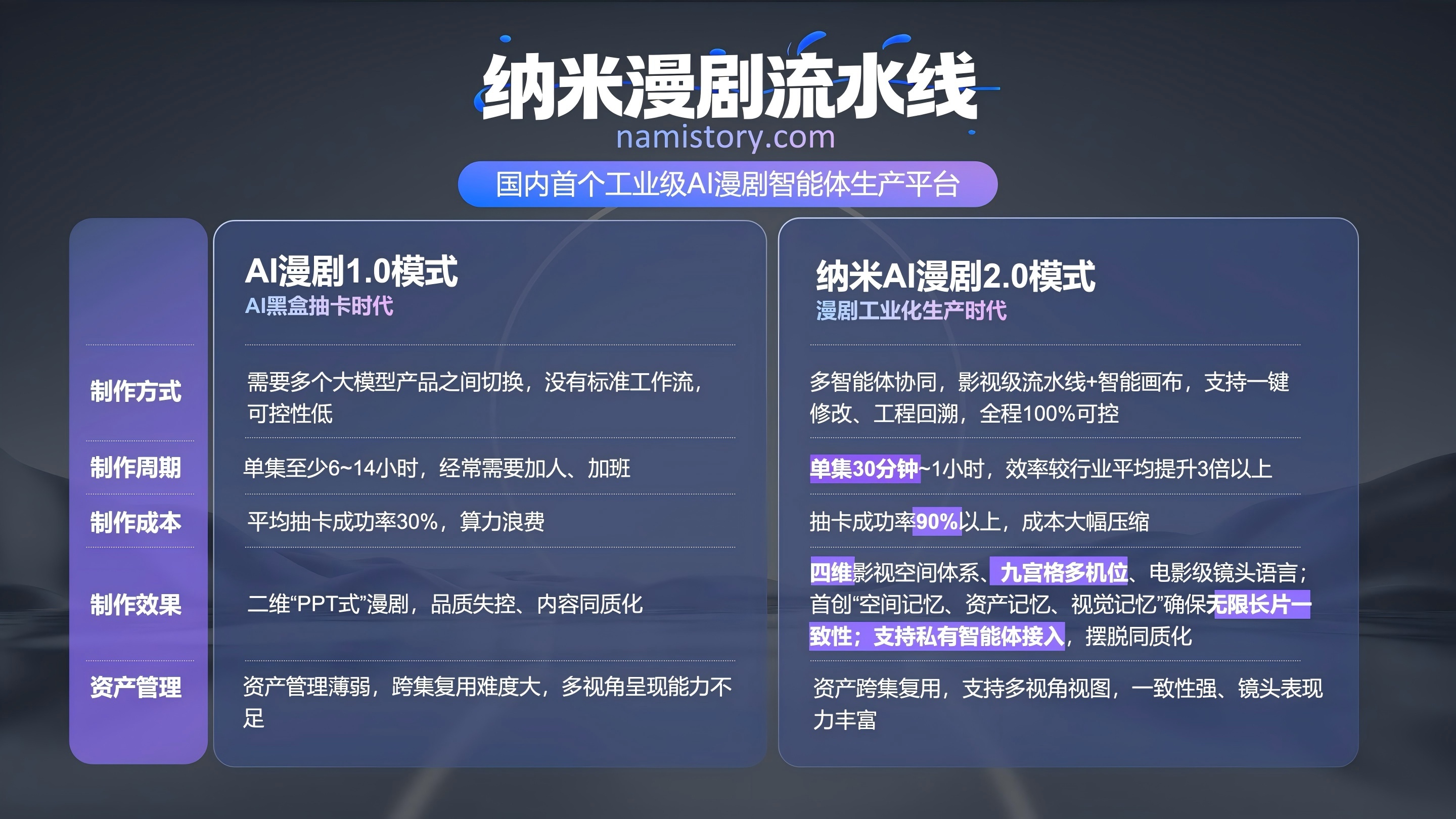 纳米漫剧流水线
namistory.com
国内首个工业级AI漫剧智能体生产平台

| | AI漫剧1.0模式 AI黑盒抽卡时代 | 纳米AI漫剧2.0模式 漫剧工业化生产时代 |
|---|---|---|
| 制作方式 | 需要多个大模型产品之间切换，没有标准工作流，可控性低 | 多智能体协同，影视级流水线+智能画布，支持一键修改、工程回溯，全程100%可控 |
| 制作周期 | 单集至少6~14小时，经常需要加人、加班 | 单集30分钟~1小时，效率较行业平均提升3倍以上 |
| 制作成本 | 平均抽卡成功率30%，算力浪费 | 抽卡成功率90%以上，成本大幅压缩 |
| 制作效果 | 二维“PPT式”漫剧，品质失控、内容同质化 | 四维影视空间体系、九宫格多机位、电影级镜头语言；首创“空间记忆、资产记忆、视觉记忆”确保无限长片一致性；支持私有智能体接入，摆脱同质化 |
| 资产管理 | 资产管理薄弱，跨集复用难度大，多视角呈现能力不足 | 资产跨集复用，支持多视角视图，一致性强、镜头表现力丰富 |